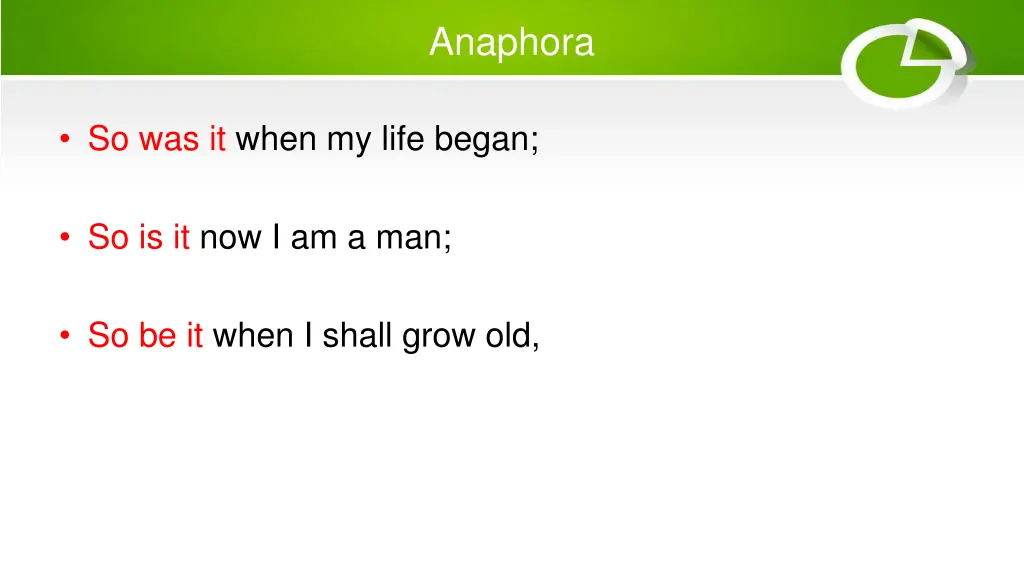 Anaphora

• So was it when my life began;

• So is it now I am a man;

• So be it when I shall grow old,